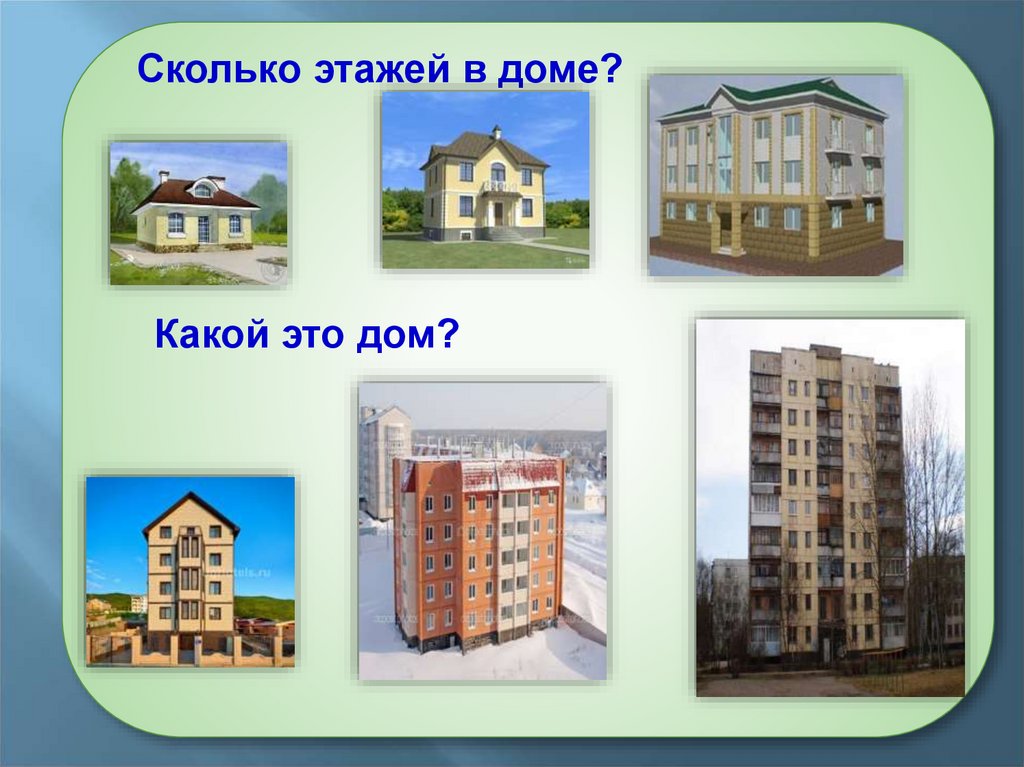 Сколько этажей в доме?

Какой это дом?